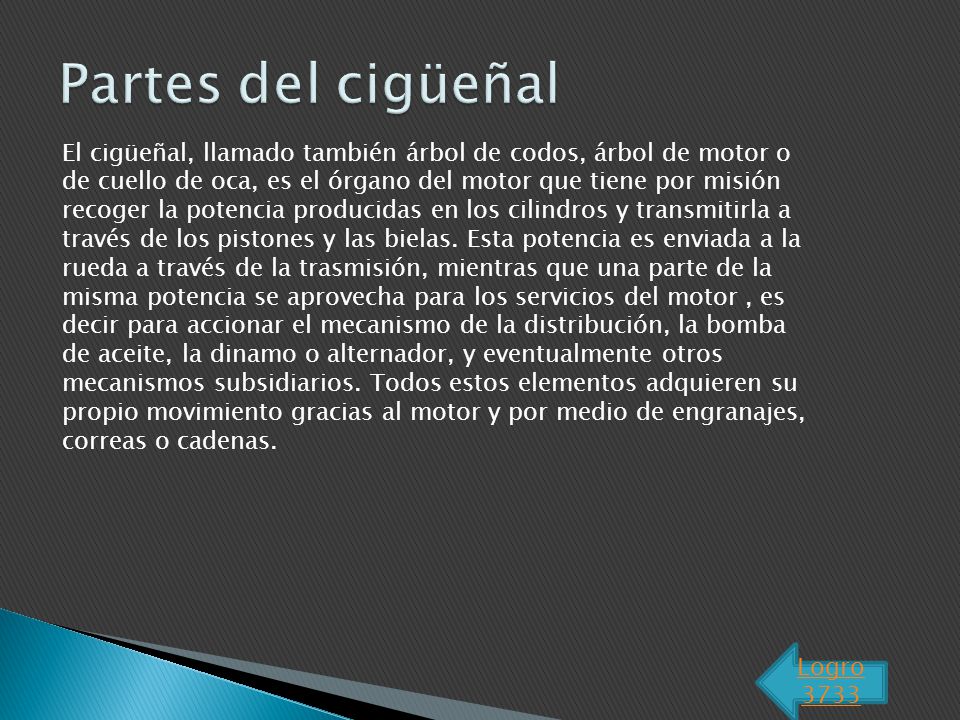 Partes del cigüeñal

El cigüeñal, llamado también árbol de codos, árbol de motor o de cuello de oca, es el órgano del motor que tiene por misión recoger la potencia producidas en los cilindros y transmitirla a través de los pistones y las bielas. Esta potencia es enviada a la rueda a través de la trasmisión, mientras que una parte de la misma potencia se aprovecha para los servicios del motor , es decir para accionar el mecanismo de la distribución, la bomba de aceite, la dinamo o alternador, y eventualmente otros mecanismos subsidiarios. Todos estos elementos adquieren su propio movimiento gracias al motor y por medio de engranajes, correas o cadenas.

Logro 3733